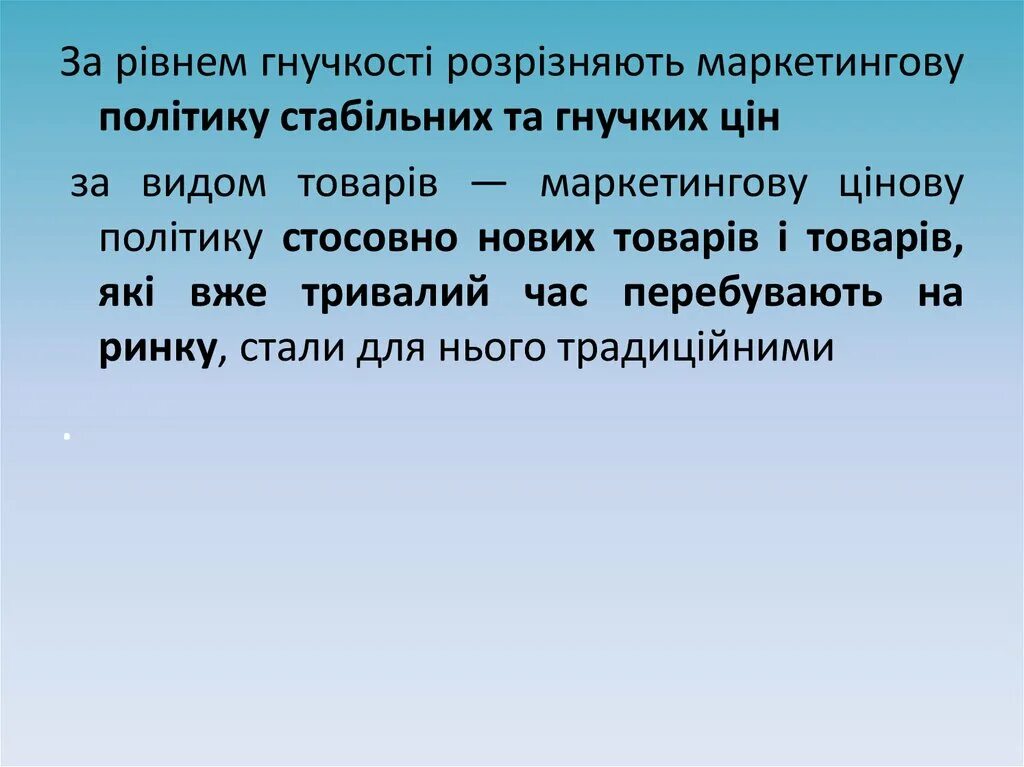 За рівнем гнучкості розрізняють маркетингову політику стабільних та гнучких цін

за видом товарів — маркетингову цінову політику стосовно нових товарів і товарів, які вже тривалий час перебувають на ринку, стали для нього традиційними

.